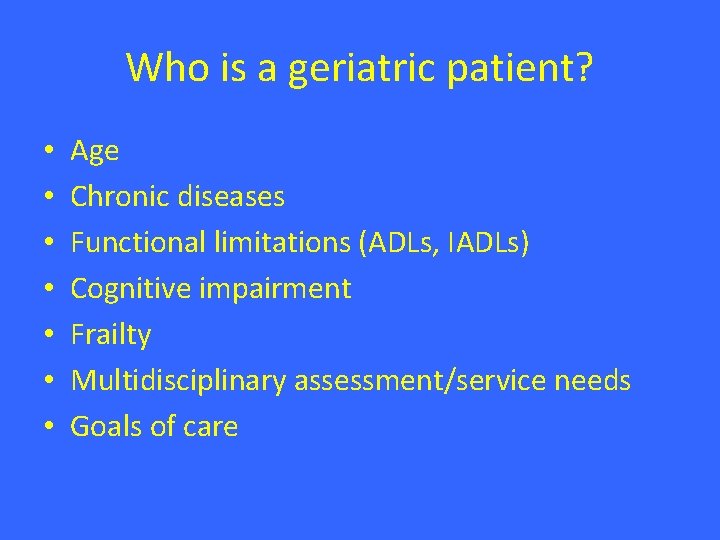 Who is a geriatric patient?

• Age
• Chronic diseases
• Functional limitations (ADLs, IADLs)
• Cognitive impairment
• Frailty
• Multidisciplinary assessment/service needs
• Goals of care